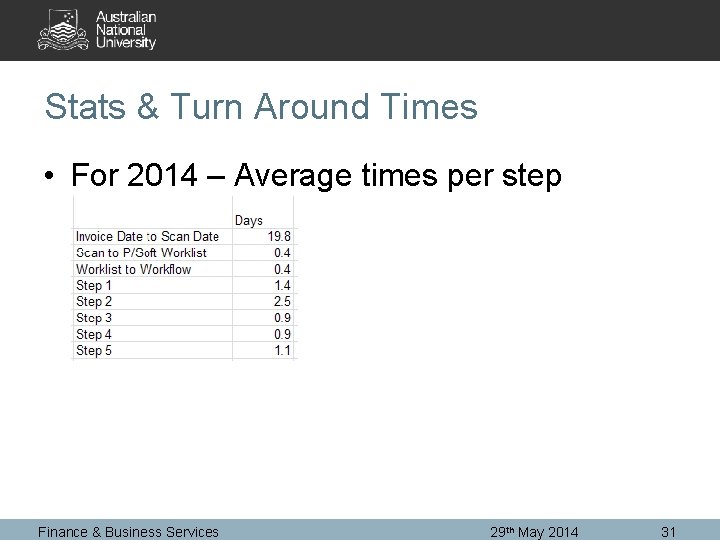 Australian National University

Stats & Turn Around Times

• For 2014 – Average times per step

| | Days |
|---|---|
| Invoice Date to Scan Date | 19.8 |
| Scan to P/Soft Worklist | 0.4 |
| Worklist to Workflow | 0.4 |
| Step 1 | 1.4 |
| Step 2 | 2.5 |
| Step 3 | 0.9 |
| Step 4 | 0.9 |
| Step 5 | 1.1 |

Finance & Business Services

29th May 2014

31